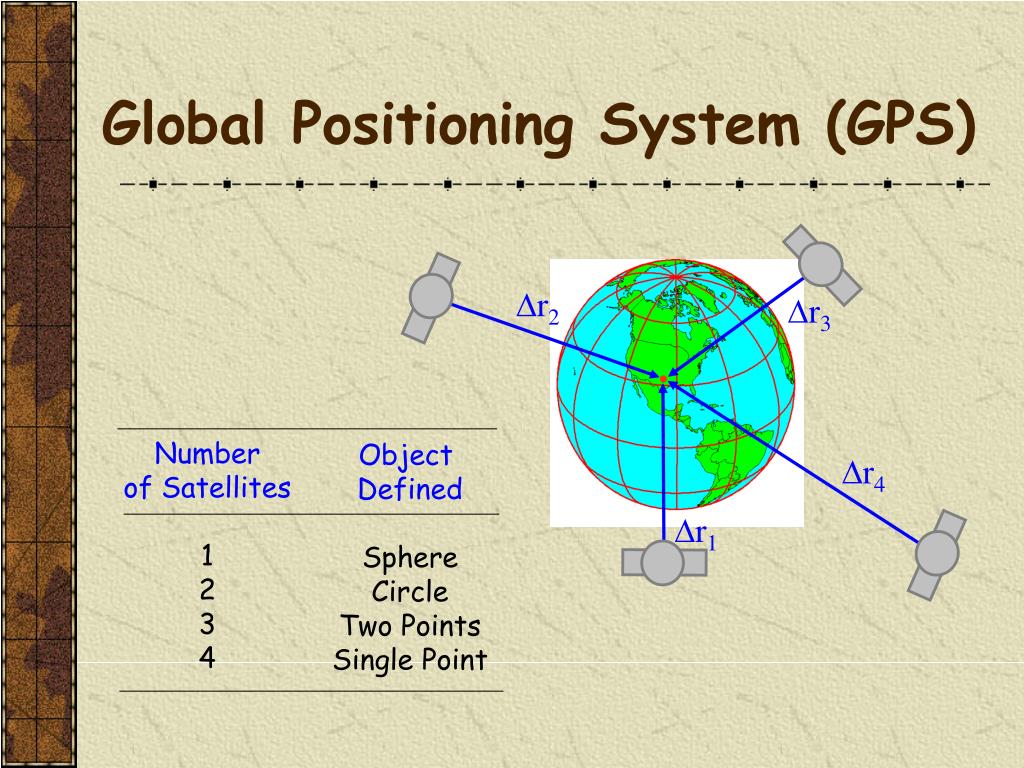 Global Positioning System (GPS)

$\Delta r_2$

$\Delta r_3$

$\Delta r_4$

$\Delta r_1$

| Number of Satellites | Object Defined |
|---|---|
| 1 | Sphere |
| 2 | Circle |
| 3 | Two Points |
| 4 | Single Point |